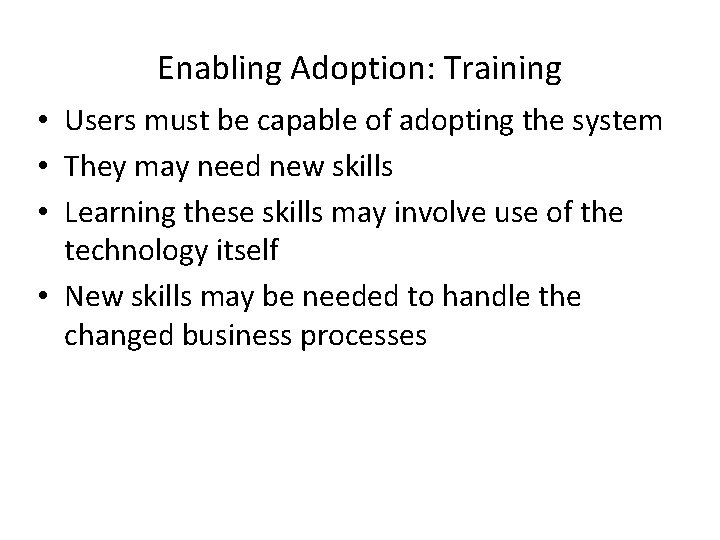 Enabling Adoption: Training

• Users must be capable of adopting the system
• They may need new skills
• Learning these skills may involve use of the technology itself
• New skills may be needed to handle the changed business processes